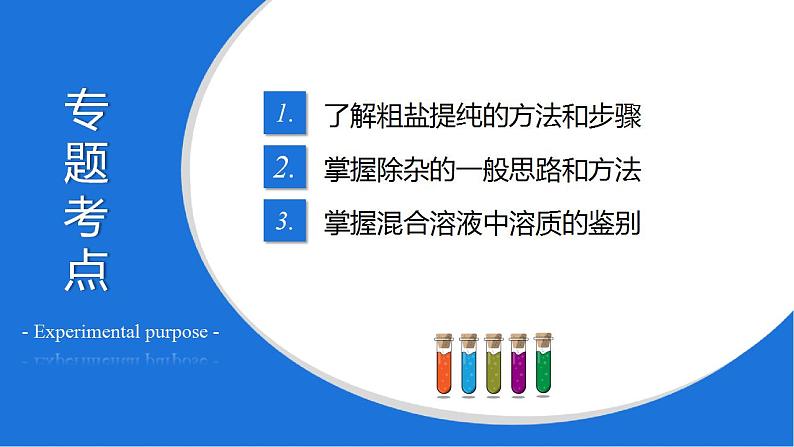 专题考点

- Experimental purpose -

1. 了解粗盐提纯的方法和步骤

2. 掌握除杂的一般思路和方法

3. 掌握混合溶液中溶质的鉴别